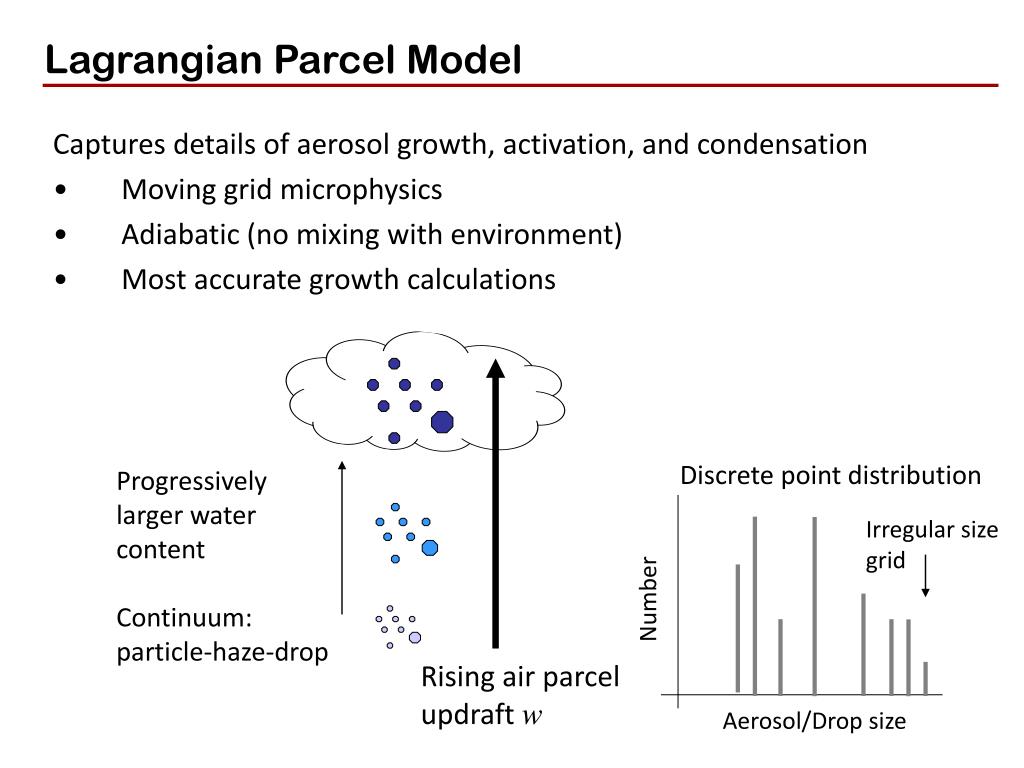 Lagrangian Parcel Model

Captures details of aerosol growth, activation, and condensation

• Moving grid microphysics
• Adiabatic (no mixing with environment)
• Most accurate growth calculations

Progressively larger water content

Continuum: particle-haze-drop

Rising air parcel updraft $w$

Discrete point distribution

Irregular size grid

Number

Aerosol/Drop size